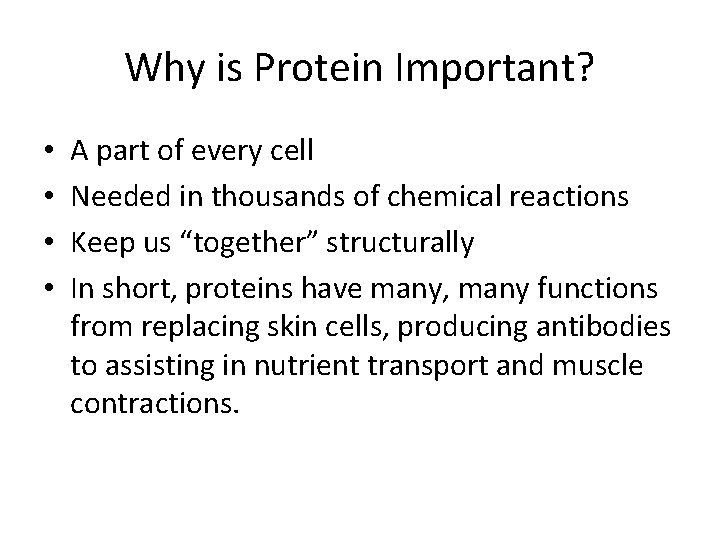 Why is Protein Important?

• A part of every cell
• Needed in thousands of chemical reactions
• Keep us “together” structurally
• In short, proteins have many, many functions from replacing skin cells, producing antibodies to assisting in nutrient transport and muscle contractions.